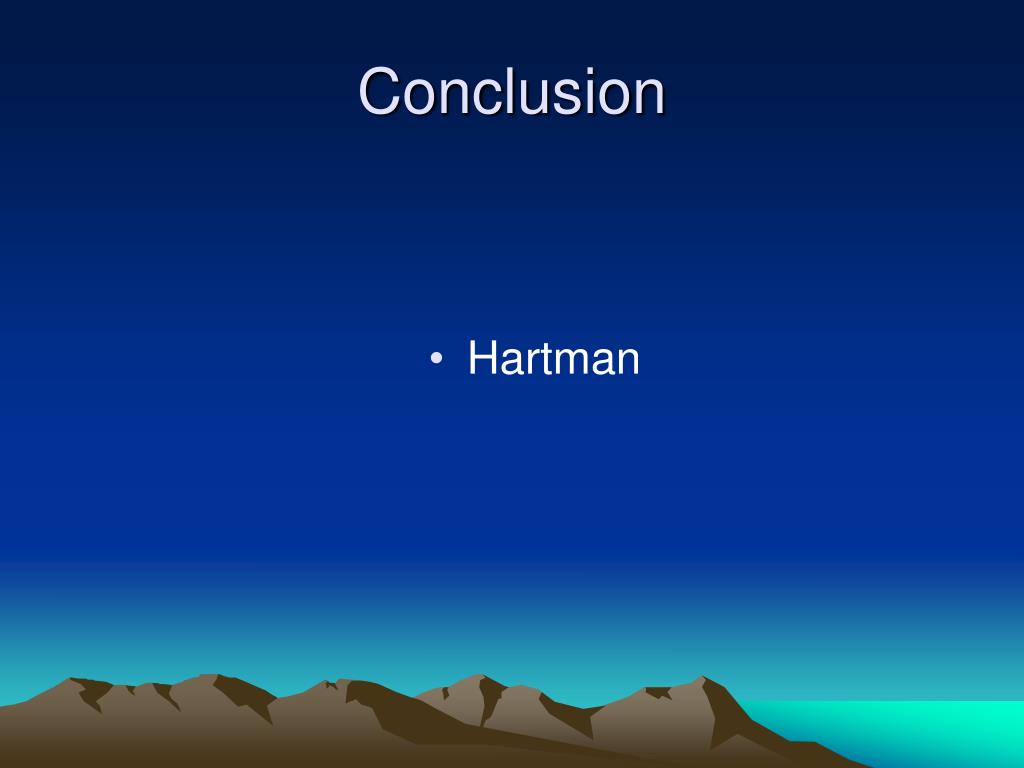 Conclusion

• Hartman